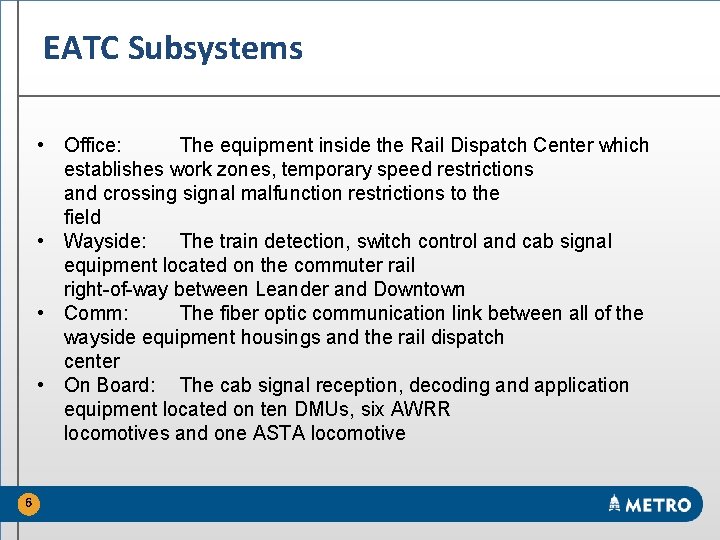 EATC Subsystems

• Office: The equipment inside the Rail Dispatch Center which establishes work zones, temporary speed restrictions and crossing signal malfunction restrictions to the field
• Wayside: The train detection, switch control and cab signal equipment located on the commuter rail right-of-way between Leander and Downtown
• Comm: The fiber optic communication link between all of the wayside equipment housings and the rail dispatch center
• On Board: The cab signal reception, decoding and application equipment located on ten DMUs, six AWRR locomotives and one ASTA locomotive

6

METRO